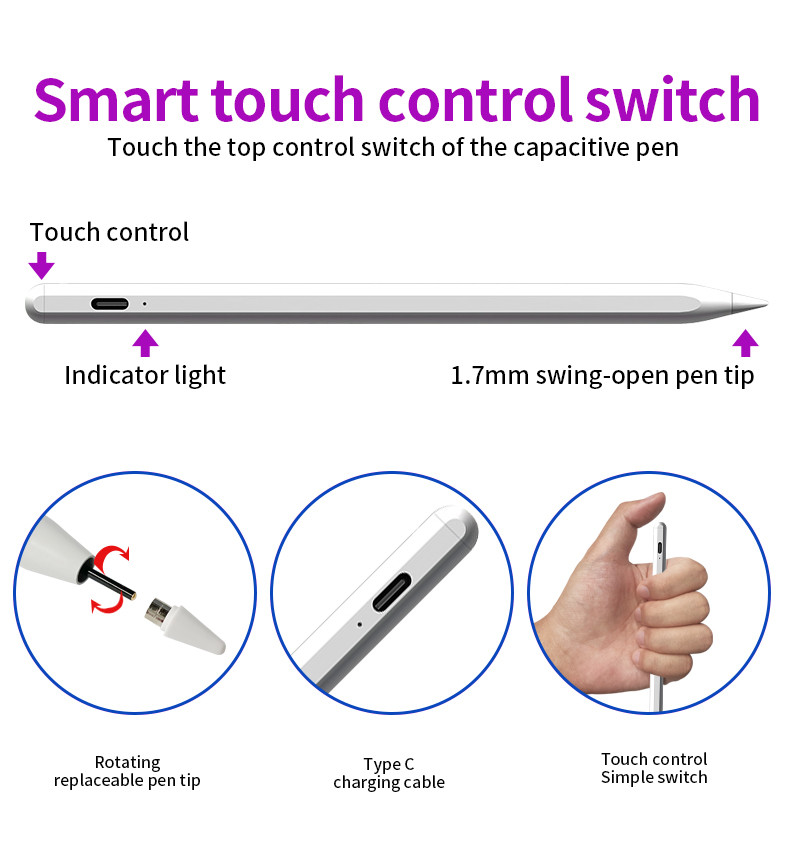 Smart touch control switch
Touch the top control switch of the capacitive pen

Touch control

Indicator light

1.7mm swing-open pen tip

Rotating
replaceable pen tip

Type C
charging cable

Touch control
Simple switch